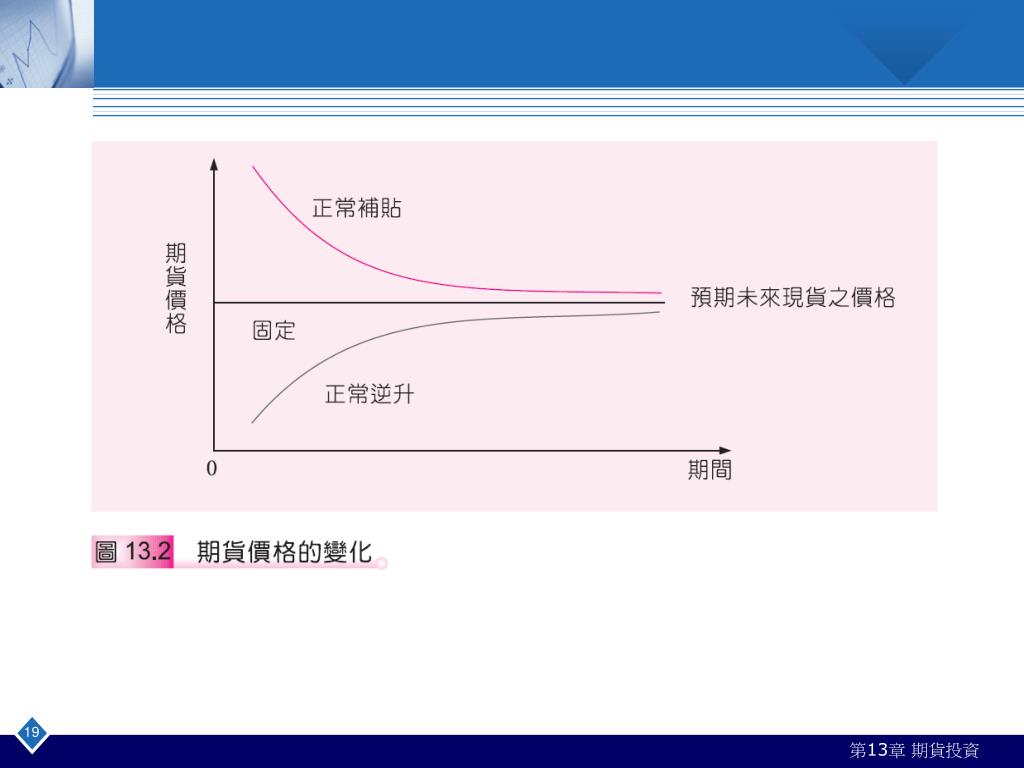 期貨價格

正常補貼

預期未來現貨之價格

固定

正常逆升

0

期間

圖 13.2 期貨價格的變化

19

第13章 期貨投資